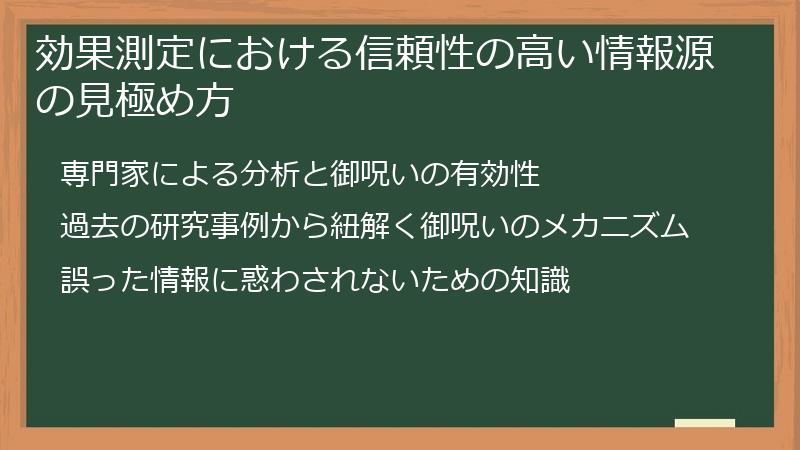 効果測定における信頼性の高い情報源の見極め方

専門家による分析と御呪いの有効性

過去の研究事例から紐解く御呪いのメカニズム

誤った情報に惑わされないための知識